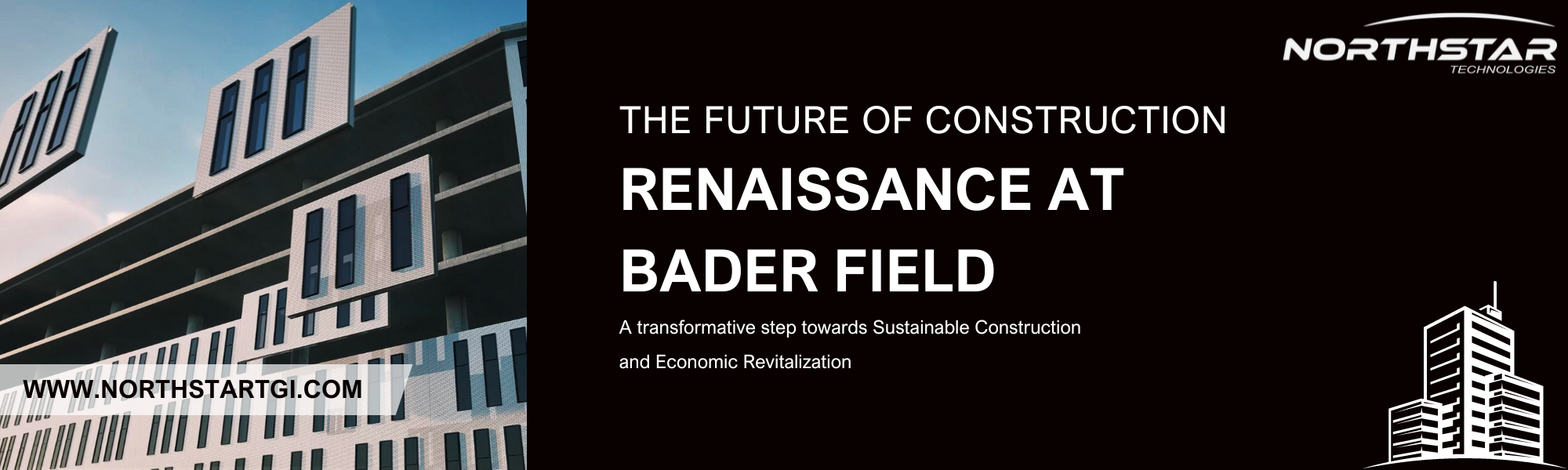 NORTHSTAR
TECHNOLOGIES

THE FUTURE OF CONSTRUCTION

RENAISSANCE AT BADER FIELD

A transformative step towards Sustainable Construction and Economic Revitalization

WWW.NORTHSTARTGI.COM